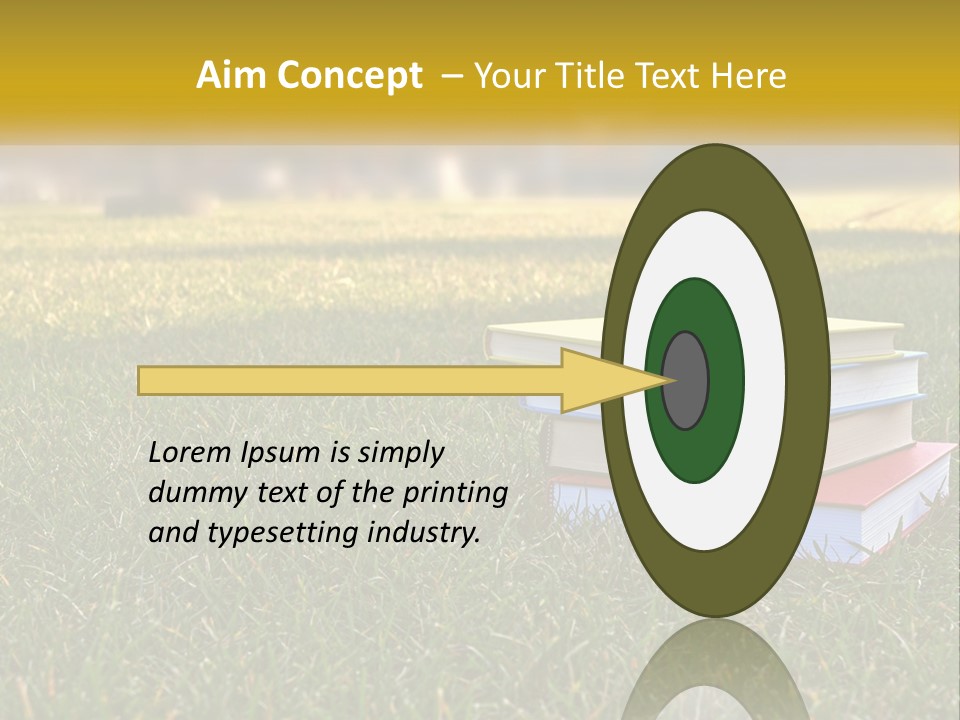 Aim Concept – Your Title Text Here

Lorem Ipsum is simply dummy text of the printing and typesetting industry.